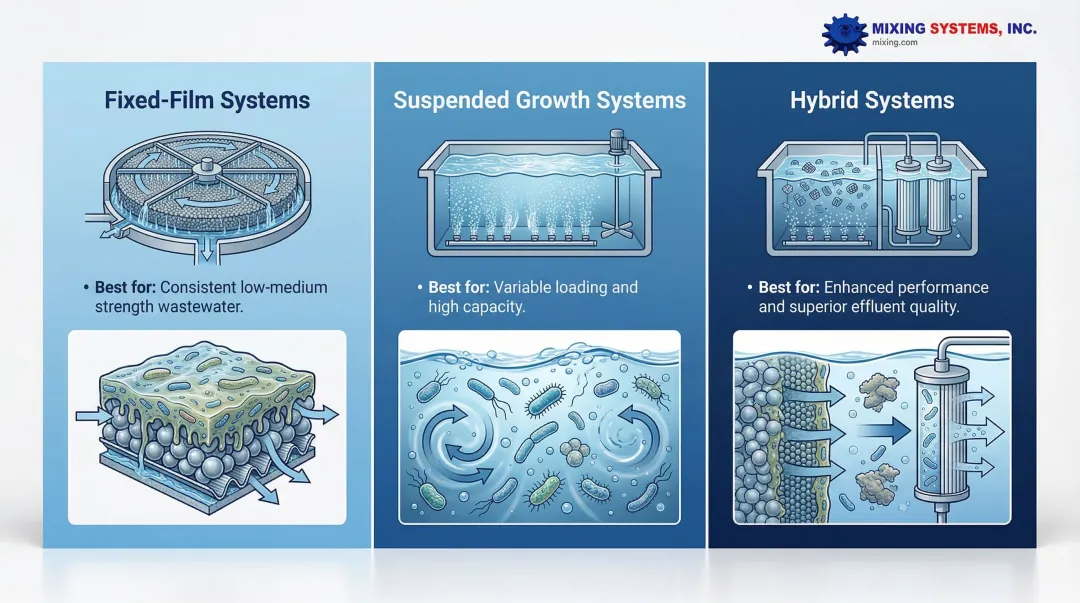 MIXING SYSTEMS, INC.
mixing.com

Fixed-Film Systems

• Best for: Consistent low-medium strength wastewater.

Suspended Growth Systems

• Best for: Variable loading and high capacity.

Hybrid Systems

• Best for: Enhanced performance and superior effluent quality.